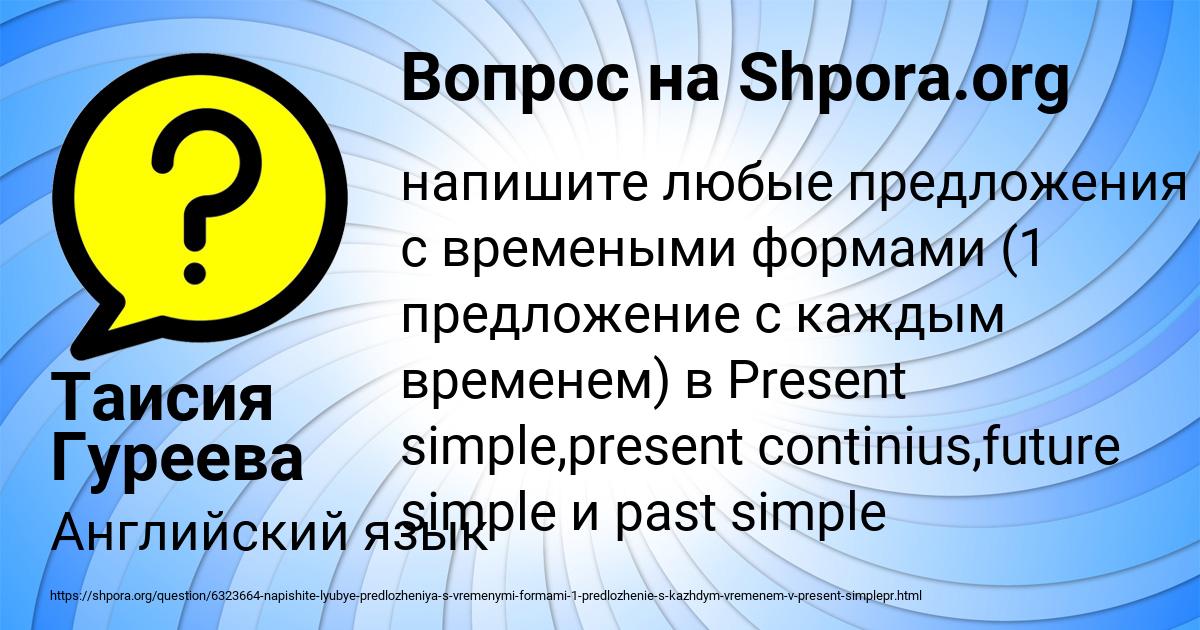 Вопрос на Shpora.org

напишите любые предложения с времеными формами (1 предложение с каждым временем) в Present simple,present continius,future simple и past simple

Таисия Гуреева

Английский язык

https://shpora.org/question/6323664-napishite-lyubye-predlozheniya-s-vremenymi-formami-1-predlozhenie-s-kazhdym-vremenem-v-present-simplepr.html